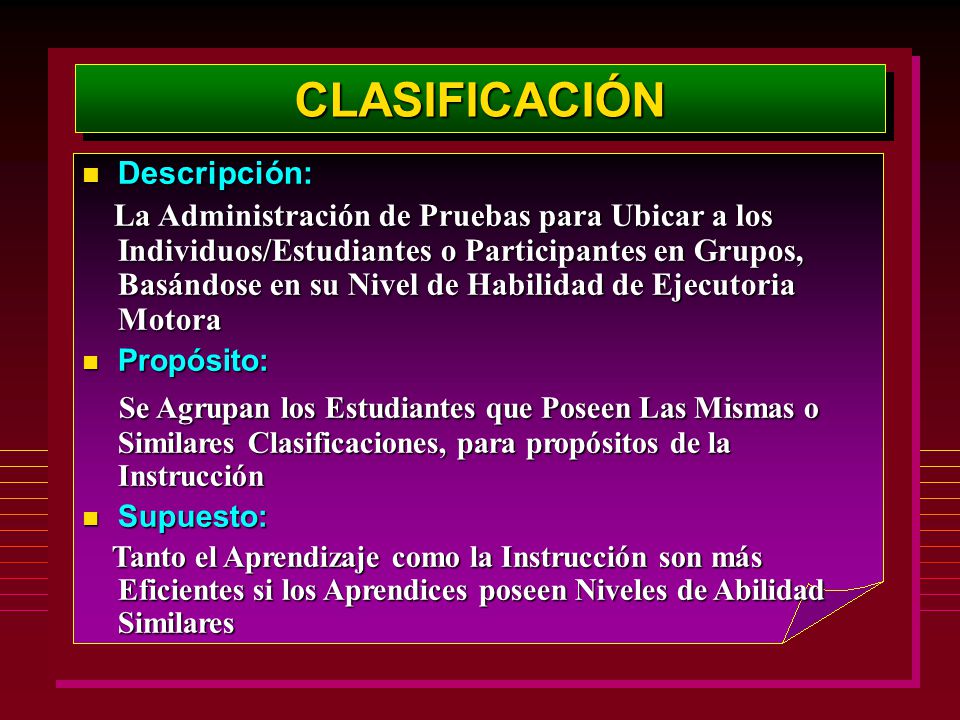 CLASIFICACIÓN

Descripción:

La Administración de Pruebas para Ubicar a los Individuos/Estudiantes o Participantes en Grupos, Basándose en su Nivel de Habilidad de Ejecutoria Motora

Propósito:

Se Agrupan los Estudiantes que Poseen Las Mismas o Similares Clasificaciones, para propósitos de la Instrucción

Supuesto:

Tanto el Aprendizaje como la Instrucción son más Eficientes si los Aprendices poseen Niveles de Abilidad Similares